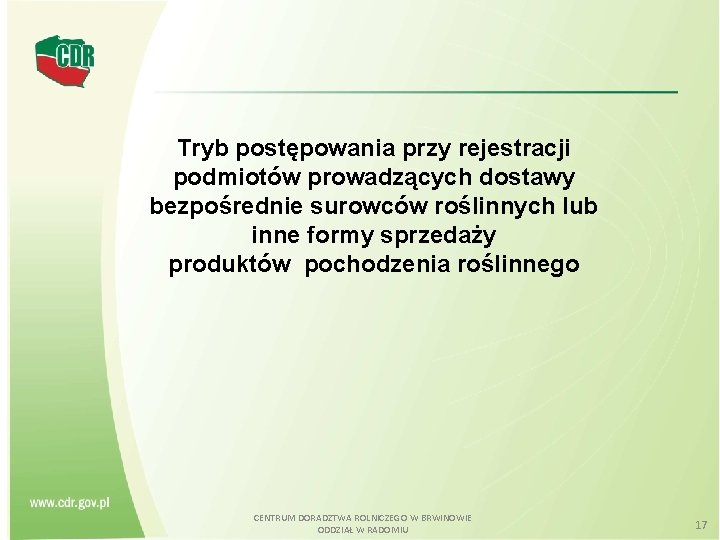 CDR

Tryb postępowania przy rejestracji podmiotów prowadzących dostawy bezpośrednie surowców roślinnych lub inne formy sprzedaży produktów pochodzenia roślinnego

www.cdr.gov.pl

CENTRUM DORADZTWA ROLNICZEGO W BRWINOWIE
ODDZIAŁ W RADOMIU

17